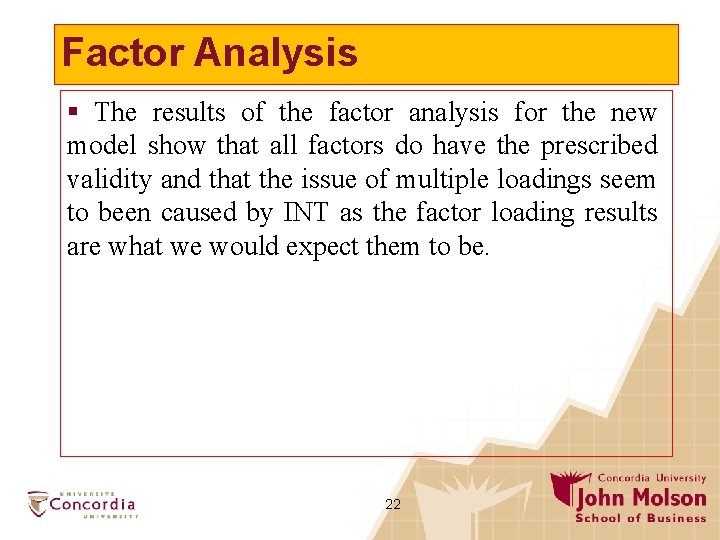 Factor Analysis

▪ The results of the factor analysis for the new model show that all factors do have the prescribed validity and that the issue of multiple loadings seem to been caused by INT as the factor loading results are what we would expect them to be.

UNIVERSITÉ
Concordia
UNIVERSITY

22

Concordia University
John Molson
School of Business